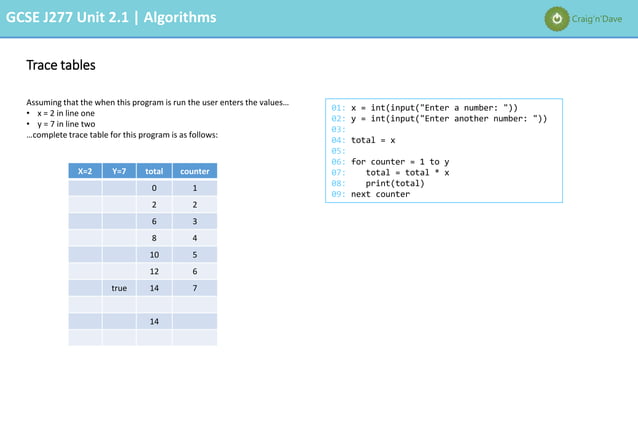 GCSE J277 Unit 2.1 | Algorithms

Craig'n'Dave

Trace tables

Assuming that the when this program is run the user enters the values…
• x = 2 in line one
• y = 7 in line two
…complete trace table for this program is as follows:

| X=2 | Y=7 | total | counter |
|---|---|---|---|
| | | 0 | 1 |
| | | 2 | 2 |
| | | 6 | 3 |
| | | 8 | 4 |
| | | 10 | 5 |
| | | 12 | 6 |
| | true | 14 | 7 |
| | | | |
| | | 14 | |
| | | | |

01: x = int(input("Enter a number: "))
02: y = int(input("Enter another number: "))
03:
04: total = x
05:
06: for counter = 1 to y
07:    total = total * x
08:    print(total)
09: next counter